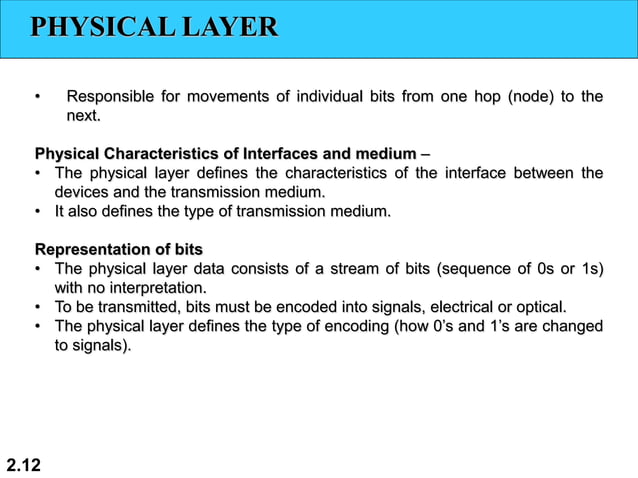 PHYSICAL LAYER

• Responsible for movements of individual bits from one hop (node) to the next.

Physical Characteristics of Interfaces and medium –
• The physical layer defines the characteristics of the interface between the devices and the transmission medium.
• It also defines the type of transmission medium.

Representation of bits
• The physical layer data consists of a stream of bits (sequence of 0s or 1s) with no interpretation.
• To be transmitted, bits must be encoded into signals, electrical or optical.
• The physical layer defines the type of encoding (how 0's and 1's are changed to signals).

2.12